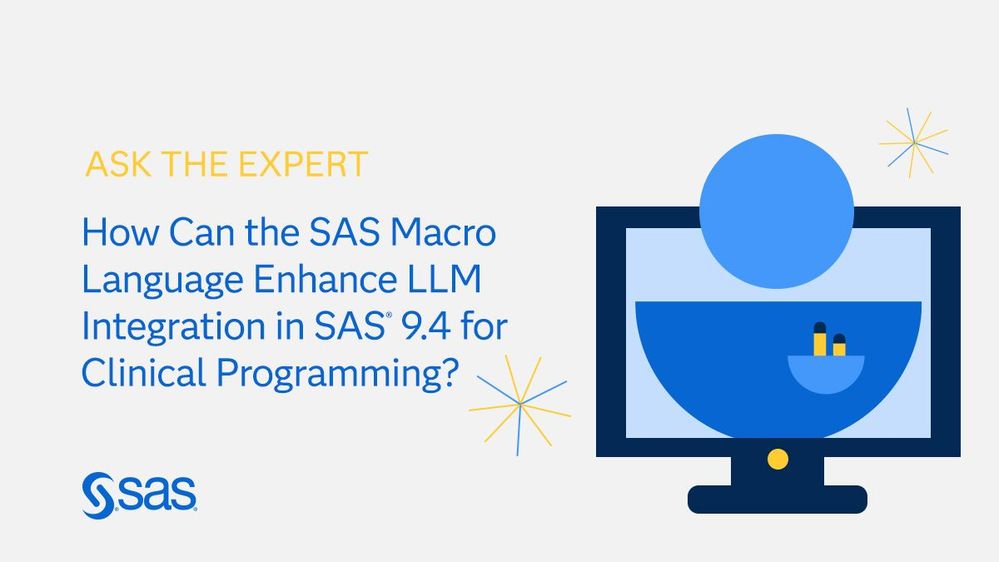 ASK THE EXPERT

How Can the SAS Macro Language Enhance LLM Integration in SAS® 9.4 for Clinical Programming?

sas